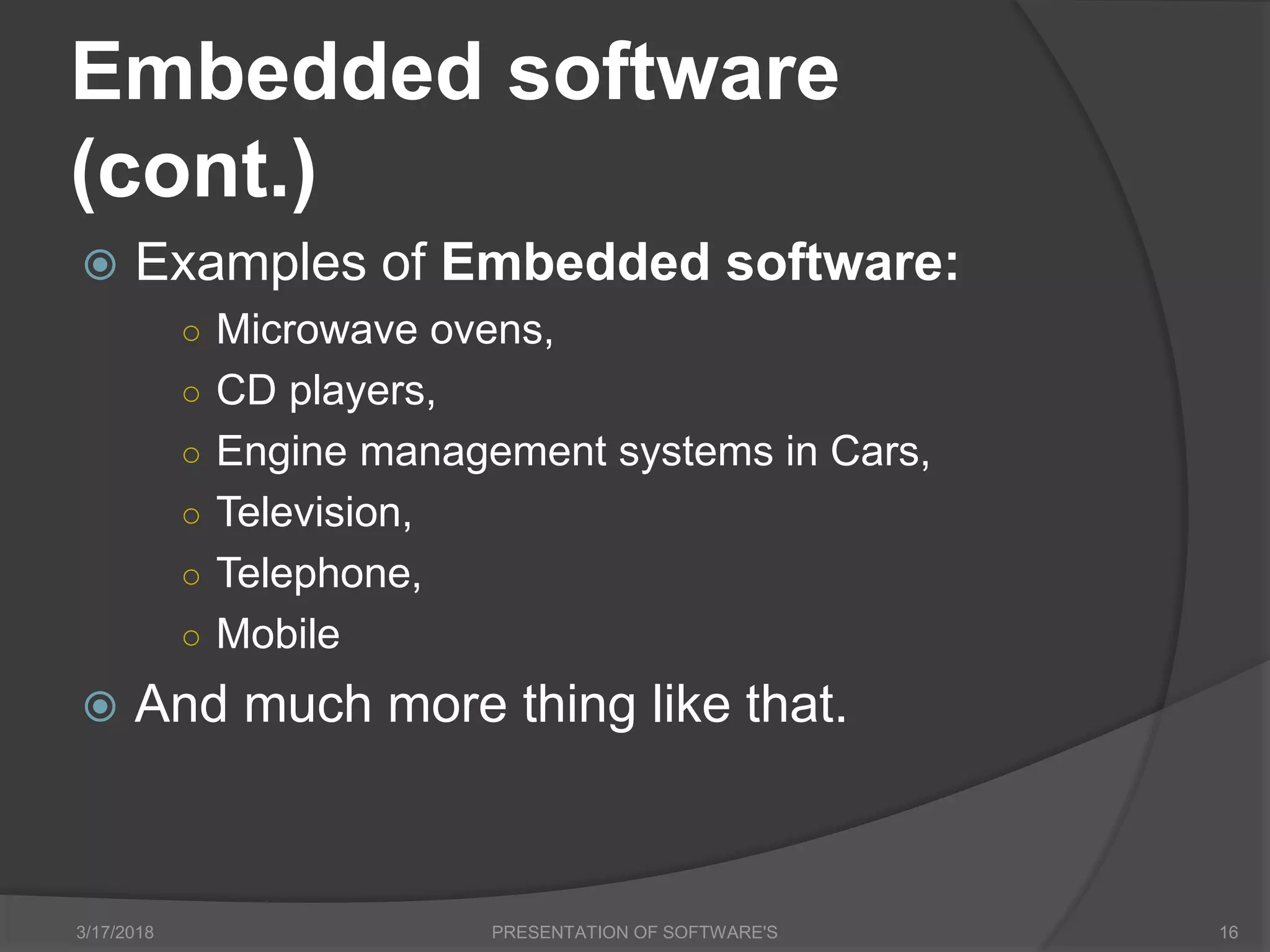 Embedded software (cont.)

Examples of Embedded software:

Microwave ovens,

CD players,

Engine management systems in Cars,

Television,

Telephone,

Mobile

And much more thing like that.

3/17/2018 PRESENTATION OF SOFTWARE'S 16